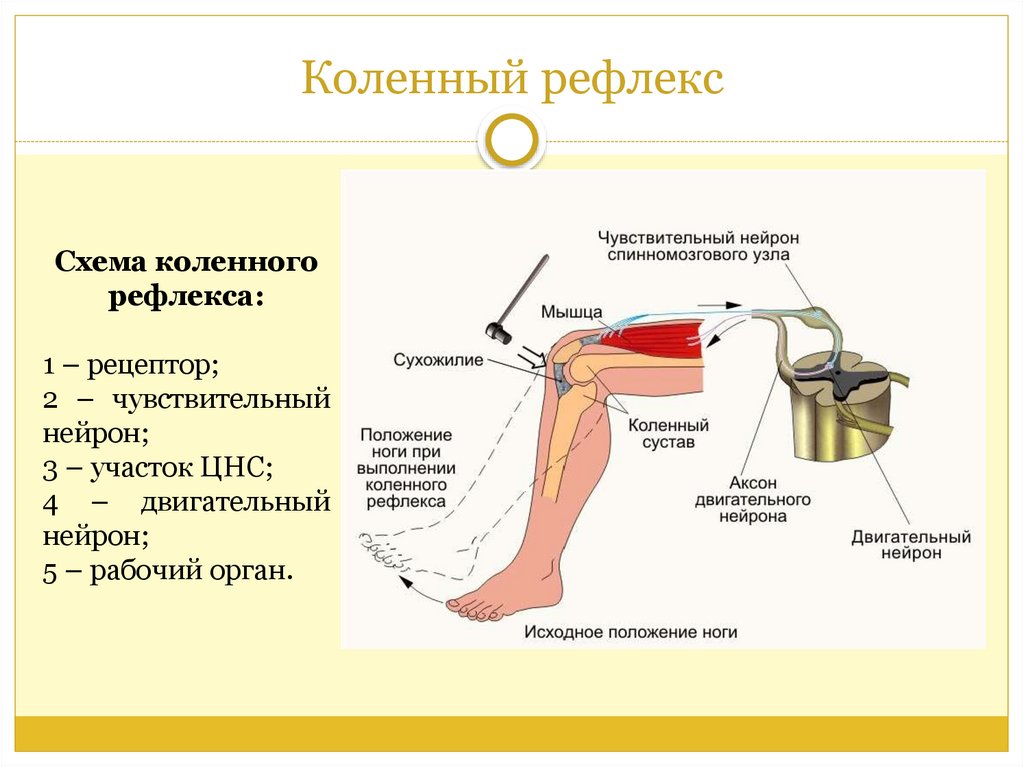 Коленный рефлекс

Схема коленного рефлекса:

1 – рецептор;
2 – чувствительный нейрон;
3 – участок ЦНС;
4 – двигательный нейрон;
5 – рабочий орган.

Чувствительный нейрон спинномозгового узла

Мышца

Сухожилие

Коленный сустав

Положение ноги при выполнении коленного рефлекса

Аксон двигательного нейрона

Двигательный нейрон

Исходное положение ноги